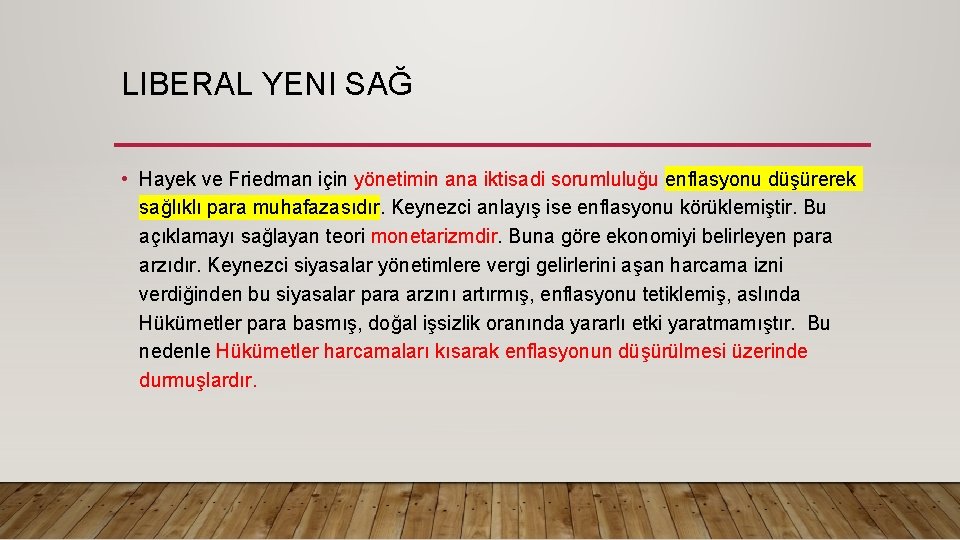 LIBERAL YENI SAĞ

• Hayek ve Friedman için yönetimin ana iktisadi sorumluluğu enflasyonu düşürerek sağlıklı para muhafazasıdır. Keynezci anlayış ise enflasyonu körüklemiştir. Bu açıklamayı sağlayan teori monetarizmdir. Buna göre ekonomiyi belirleyen para arzıdır. Keynezci siyasalar yönetimlere vergi gelirlerini aşan harcama izni verdiğinden bu siyasalar para arzını artırmış, enflasyonu tetiklemiş, aslında Hükümetler para basmış, doğal işsizlik oranında yararlı etki yaratmamıştır. Bu nedenle Hükümetler harcamaları kısarak enflasyonun düşürülmesi üzerinde durmuşlardır.